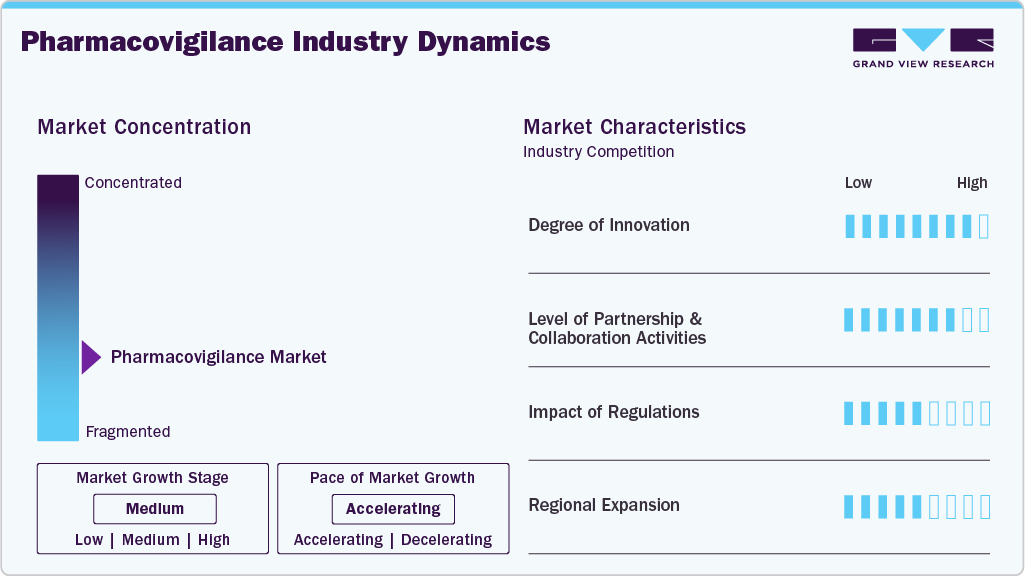 Pharmacovigilance Industry Dynamics

GRAND VIEW RESEARCH

Market Concentration

Concentrated

Pharmacovigilance Market

Fragmented

Market Growth Stage
Medium
Low | Medium | High

Pace of Market Growth
Accelerating
Accelerating | Decelerating

Market Characteristics
Industry Competition

Low High

Degree of Innovation

Level of Partnership & Collaboration Activities

Impact of Regulations

Regional Expansion